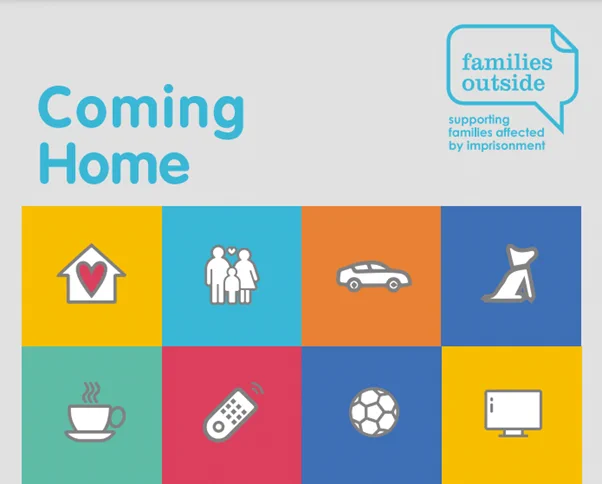 Coming Home

families outside

supporting families affected by imprisonment